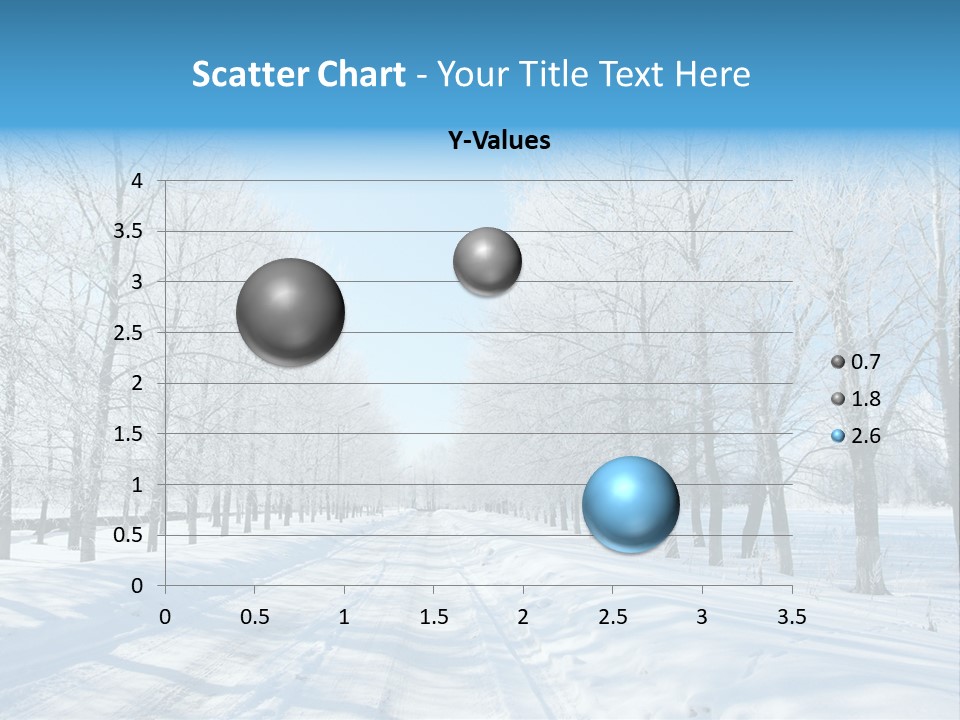 Scatter Chart - Your Title Text Here

Y-Values

4
3.5
3
2.5
2
1.5
1
0.5
0

0 0.5 1 1.5 2 2.5 3 3.5

0.7
1.8
2.6